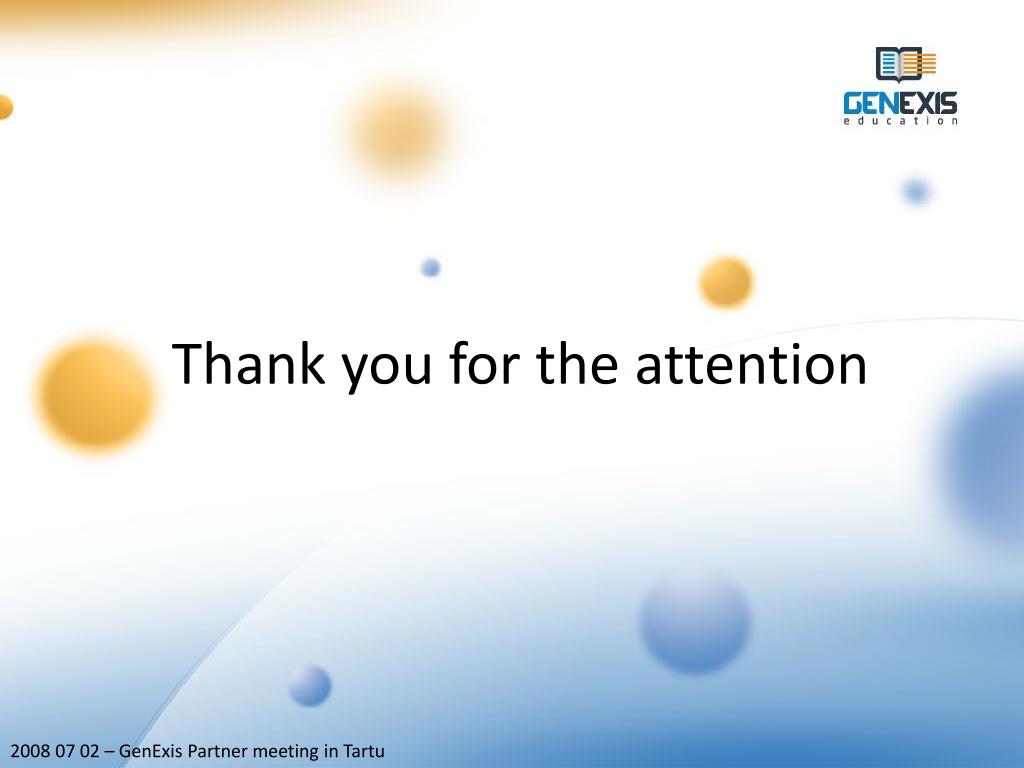 GENEXIS
education

Thank you for the attention

2008 07 02 – GenExis Partner meeting in Tartu